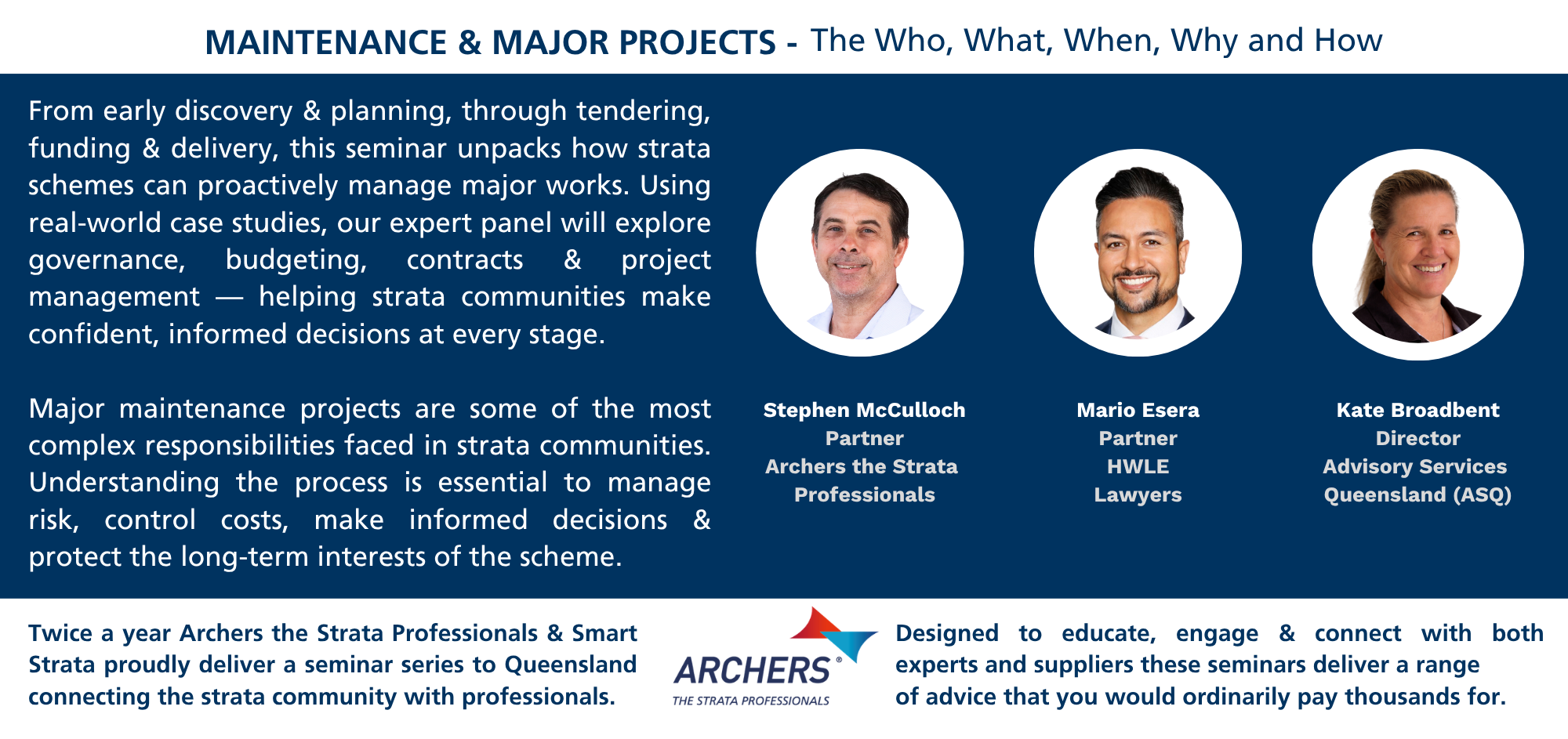 MAINTENANCE & MAJOR PROJECTS - The Who, What, When, Why and How

From early discovery & planning, through tendering, funding & delivery, this seminar unpacks how strata schemes can proactively manage major works. Using real-world case studies, our expert panel will explore governance, budgeting, contracts & project management — helping strata communities make confident, informed decisions at every stage.

Major maintenance projects are some of the most complex responsibilities faced in strata communities. Understanding the process is essential to manage risk, control costs, make informed decisions & protect the long-term interests of the scheme.

Stephen McCulloch
Partner
Archers the Strata Professionals

Mario Esera
Partner
HWLE
Lawyers

Kate Broadbent
Director
Advisory Services
Queensland (ASQ)

Twice a year Archers the Strata Professionals & Smart Strata proudly deliver a seminar series to Queensland connecting the strata community with professionals.

ARCHERS®
THE STRATA PROFESSIONALS

Designed to educate, engage & connect with both experts and suppliers these seminars deliver a range of advice that you would ordinarily pay thousands for.